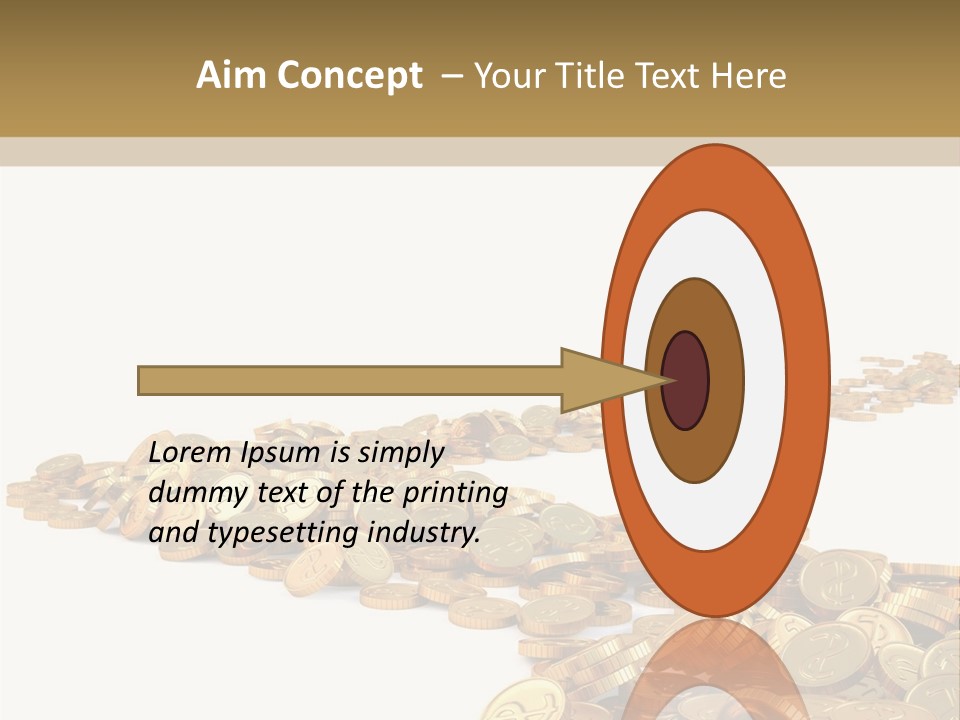 Aim Concept – Your Title Text Here

Lorem Ipsum is simply dummy text of the printing and typesetting industry.